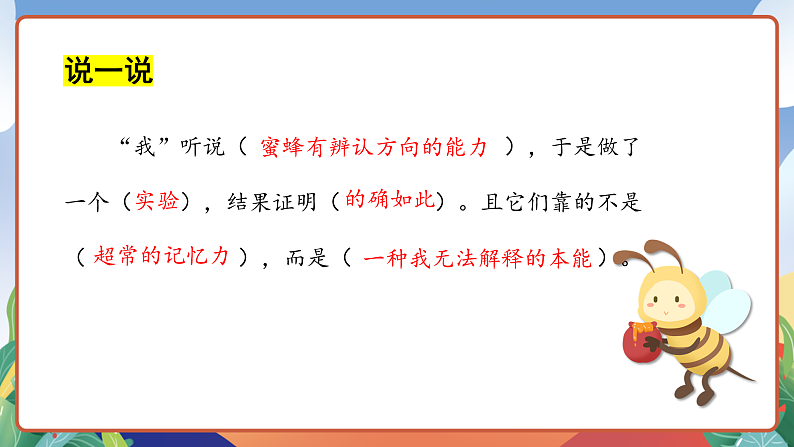 说一说

“我”听说（ 蜜蜂有辨认方向的能力 ），于是做了一个（实验），结果证明（的确如此）。且它们靠的不是（ 超常的记忆力 ），而是（ 一种我无法解释的本能）。